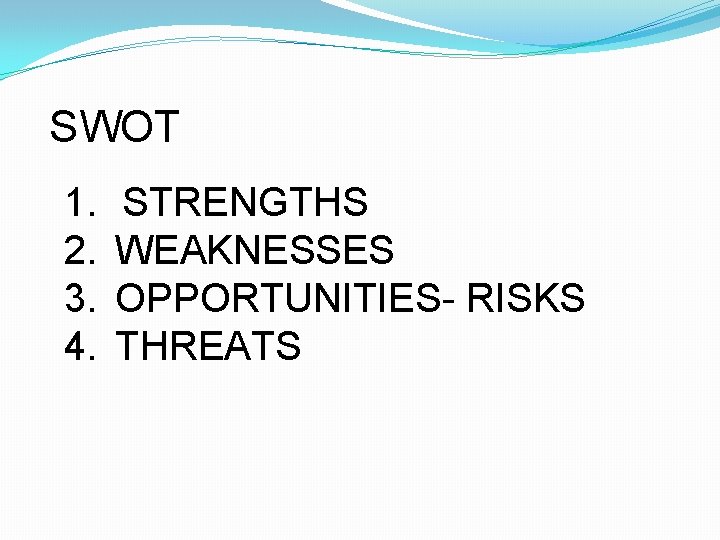 SWOT

1. STRENGTHS
2. WEAKNESSES
3. OPPORTUNITIES- RISKS
4. THREATS